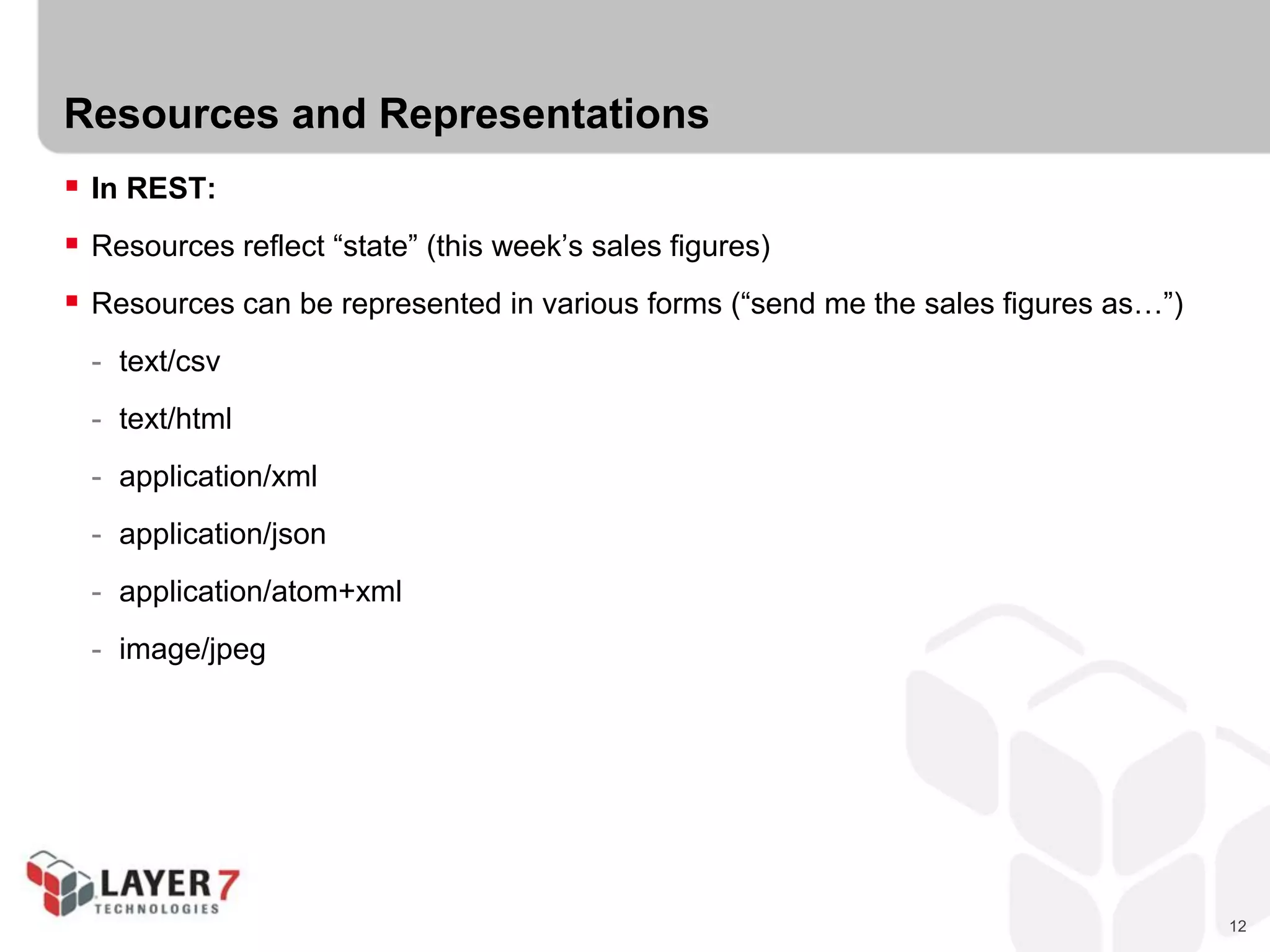 Resources and Representations

▪ In REST:

▪ Resources reflect “state” (this week’s sales figures)

▪ Resources can be represented in various forms (“send me the sales figures as…”)

- text/csv

- text/html

- application/xml

- application/json

- application/atom+xml

- image/jpeg

LAYER 7 TECHNOLOGIES

12